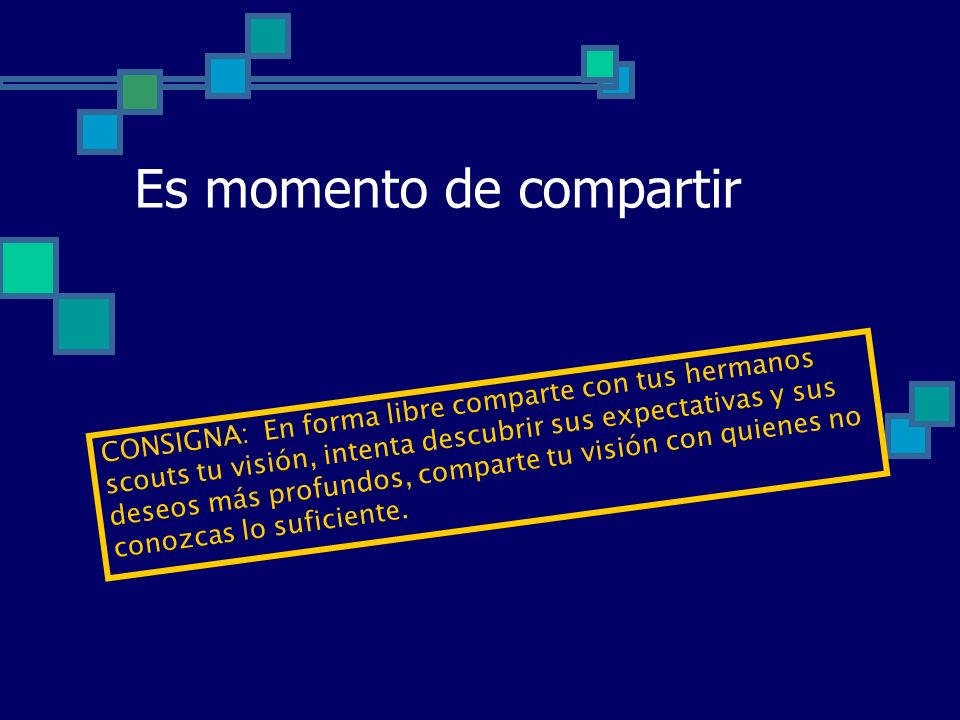 Es momento de compartir

CONSIGNA: En forma libre comparte con tus hermanos scouts tu visión, intenta descubrir sus expectativas y sus deseos más profundos, comparte tu visión con quienes no conozcas lo suficiente.